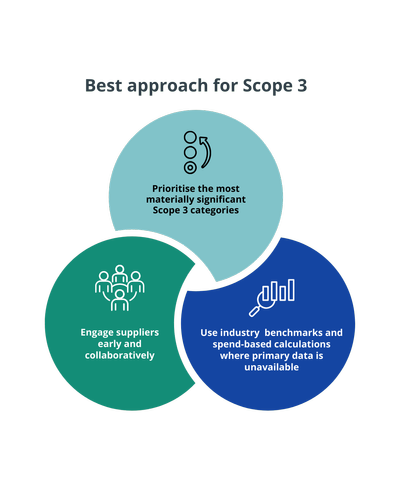 Best approach for Scope 3

Prioritise the most materially significant Scope 3 categories

Engage suppliers early and collaboratively

Use industry  benchmarks and spend-based calculations where primary data is unavailable